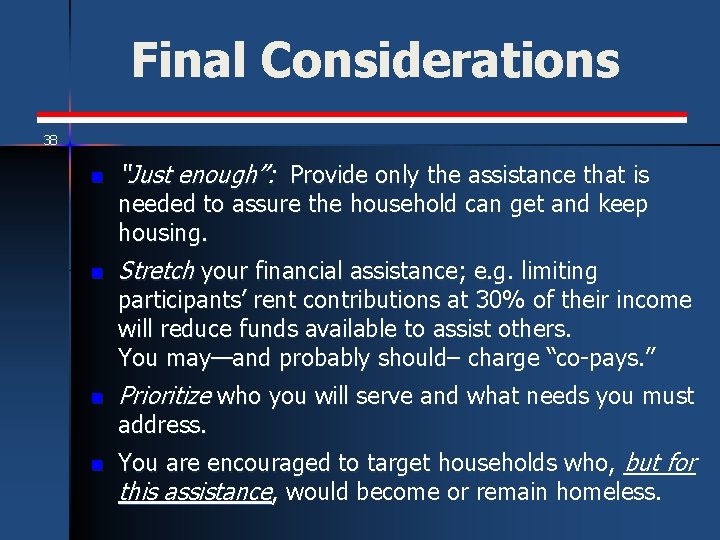 Final Considerations

38

"Just enough": Provide only the assistance that is needed to assure the household can get and keep housing.

Stretch your financial assistance; e.g. limiting participants' rent contributions at 30% of their income will reduce funds available to assist others. You may—and probably should– charge "co-pays."

Prioritize who you will serve and what needs you must address.

You are encouraged to target households who, but for this assistance, would become or remain homeless.